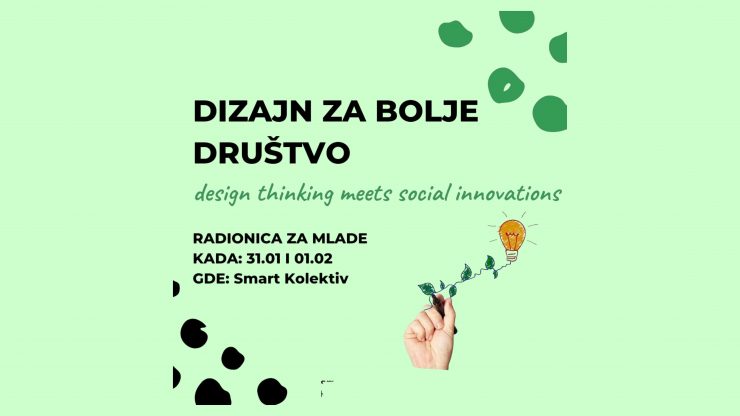 DIZAJN ZA BOLJE DRUŠTVO

design thinking meets social innovations

RADIONICA ZA MLADE
KADA: 31.01 I 01.02
GDE: Smart Kolektiv